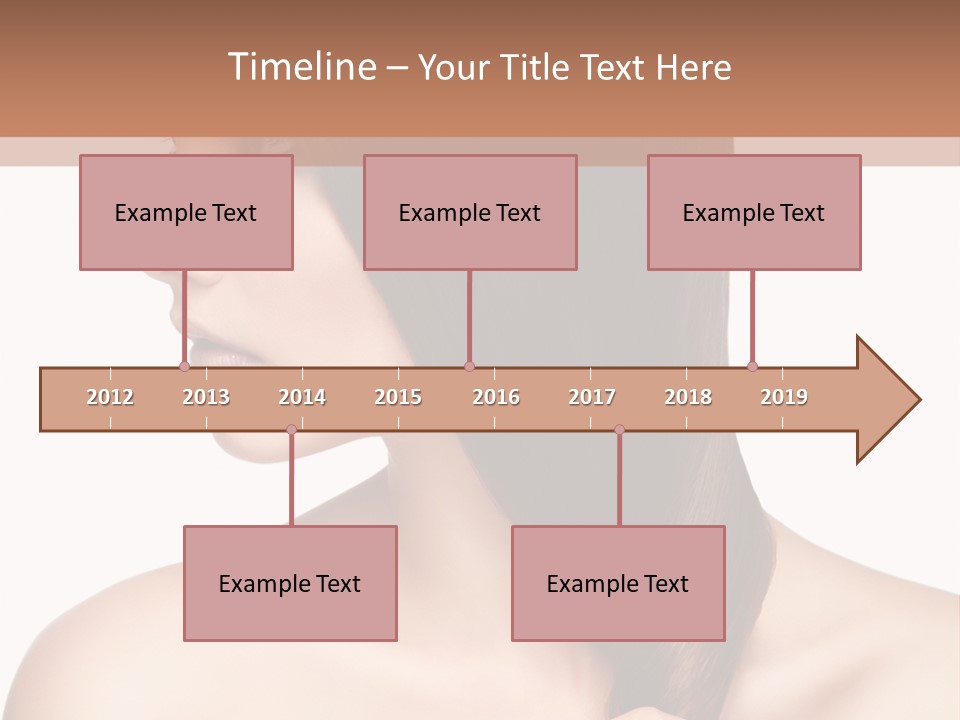 Timeline – Your Title Text Here

Example Text

Example Text

Example Text

2012 2013 2014 2015 2016 2017 2018 2019

Example Text

Example Text